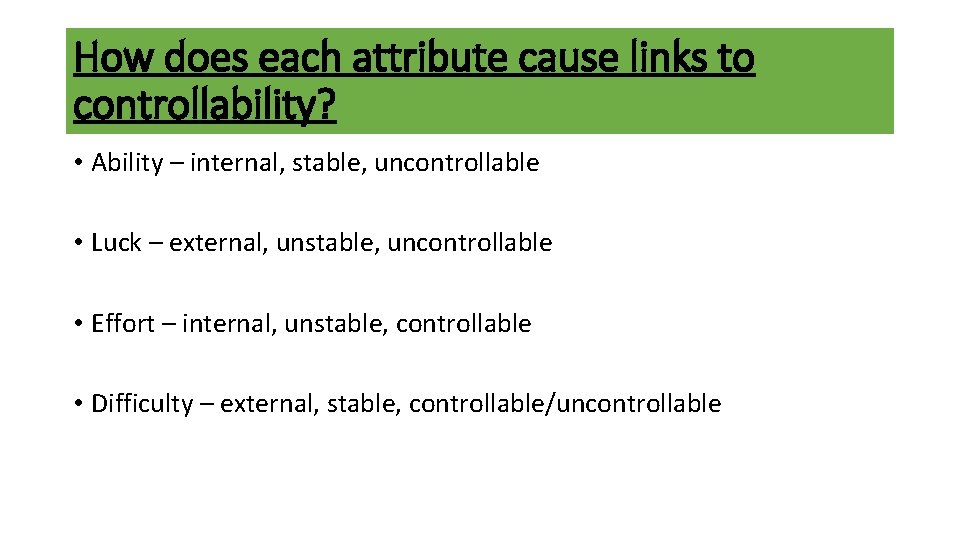 How does each attribute cause links to controllability?

• Ability – internal, stable, uncontrollable

• Luck – external, unstable, uncontrollable

• Effort – internal, unstable, controllable

• Difficulty – external, stable, controllable/uncontrollable